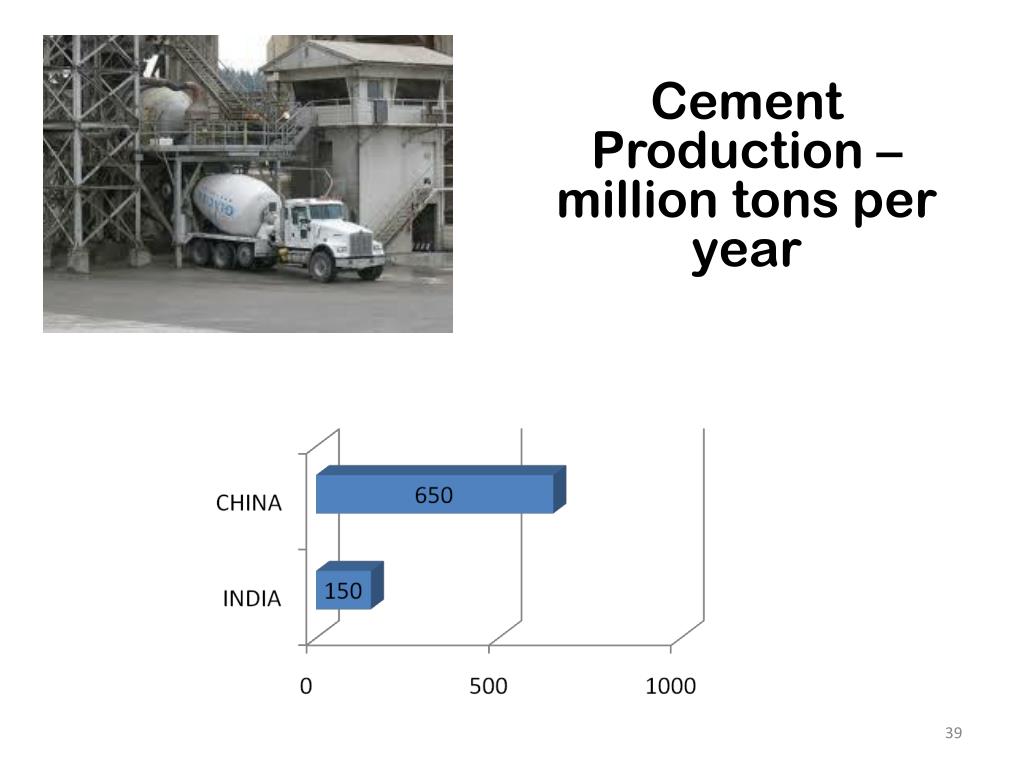 Cement Production – million tons per year

CHINA
650
INDIA
150
0
500
1000

39